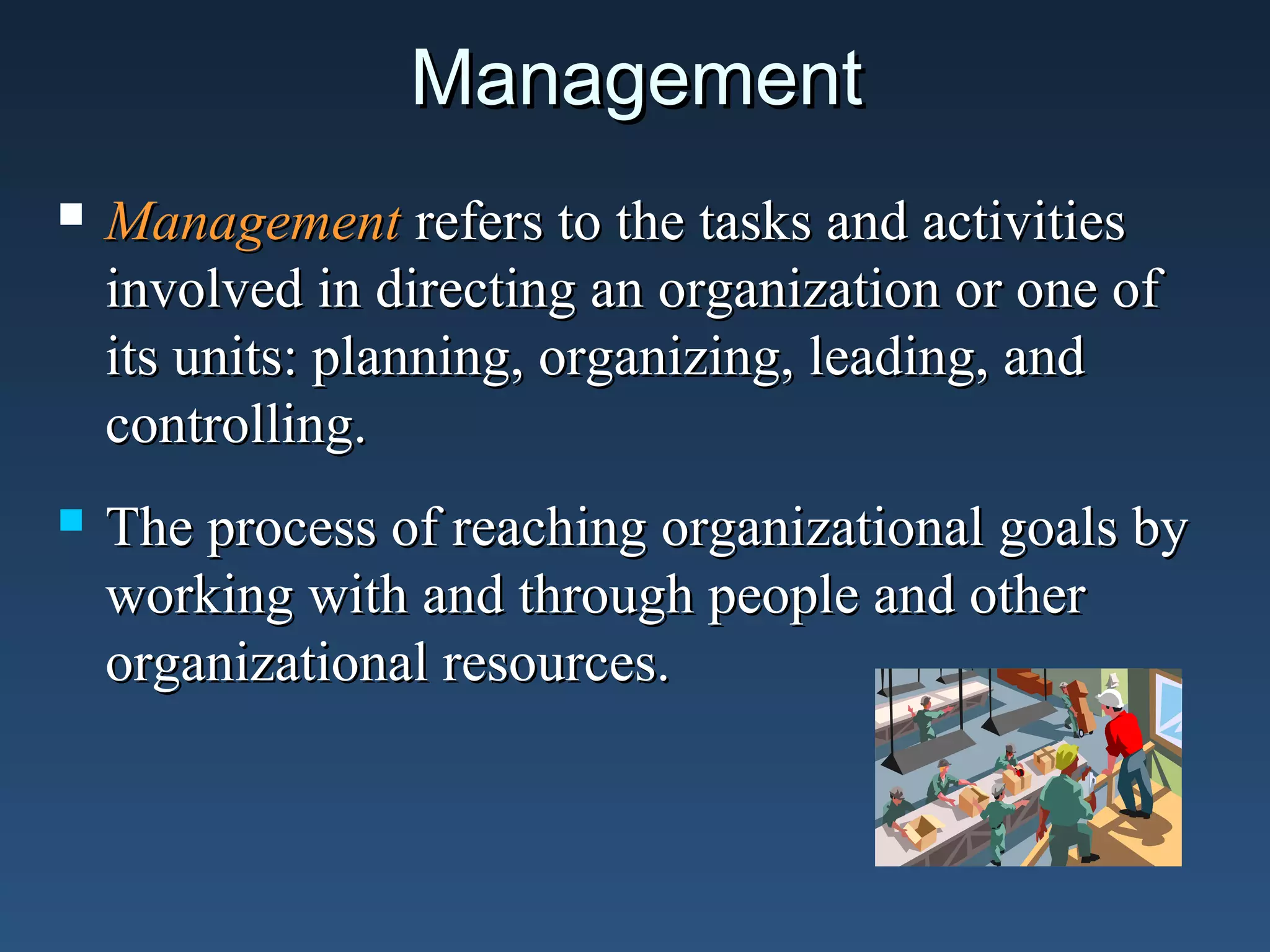 Management

▪ Management refers to the tasks and activities involved in directing an organization or one of its units: planning, organizing, leading, and controlling.

▪ The process of reaching organizational goals by working with and through people and other organizational resources.